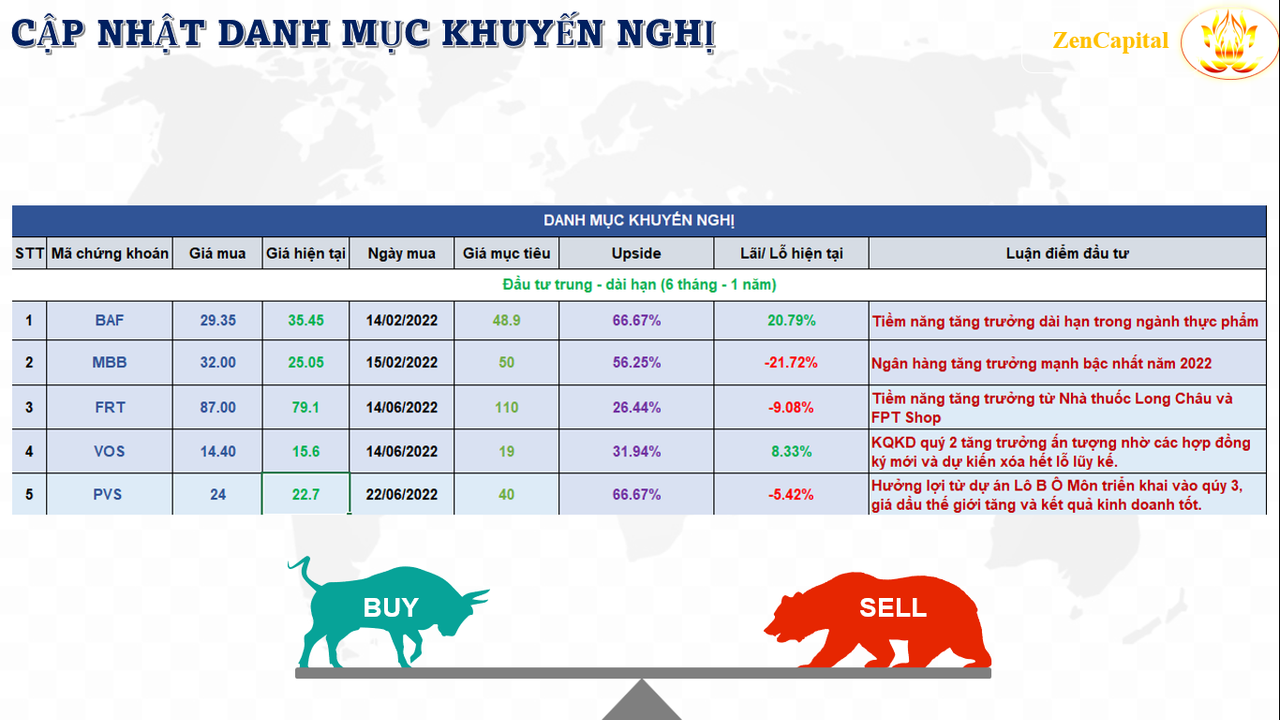 CẬP NHẬT DANH MỤC KHUYẾN NGHỊ

ZenCapital

DANH MỤC KHUYẾN NGHỊ

| STT | Mã chứng khoán | Giá mua | Giá hiện tại | Ngày mua | Giá mục tiêu | Upside | Lãi/ Lỗ hiện tại | Luận điểm đầu tư |
|---|---|---|---|---|---|---|---|---|
| Đầu tư trung - dài hạn (6 tháng - 1 năm) | | | | | | | | |
| 1 | BAF | 29.35 | 35.45 | 14/02/2022 | 48.9 | 66.67% | 20.79% | Tiềm năng tăng trưởng dài hạn trong ngành thực phẩm |
| 2 | MBB | 32.00 | 25.05 | 15/02/2022 | 50 | 56.25% | -21.72% | Ngân hàng tăng trưởng mạnh bậc nhất năm 2022 |
| 3 | FRT | 87.00 | 79.1 | 14/06/2022 | 110 | 26.44% | -9.08% | Tiềm năng tăng trưởng từ Nhà thuốc Long Châu và FPT Shop |
| 4 | VOS | 14.40 | 15.6 | 14/06/2022 | 19 | 31.94% | 8.33% | KQKD quý 2 tăng trưởng ấn tượng nhờ các hợp đồng ký mới và dự kiến xóa hết lỗ lũy kế. |
| 5 | PVS | 24 | 22.7 | 22/06/2022 | 40 | 66.67% | -5.42% | Hưởng lợi từ dự án Lô B Ô Môn triển khai vào quý 3, giá dầu thế giới tăng và kết quả kinh doanh tốt. |

BUY

SELL